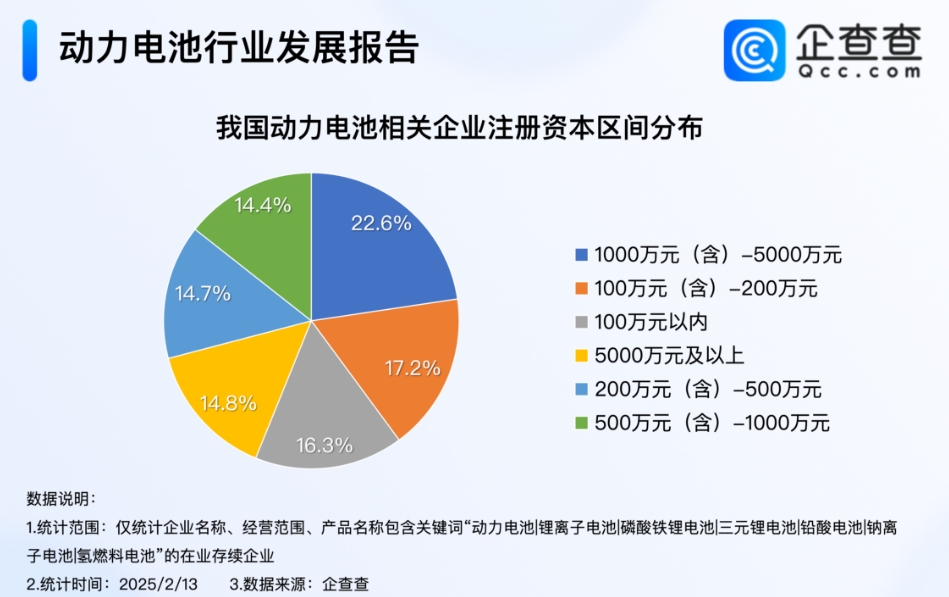 动力电池行业发展报告

企查查
Qcc.com

我国动力电池相关企业注册资本区间分布

22.6%
17.2%
16.3%
14.8%
14.7%
14.4%

1000万元（含）–5000万元
100万元（含）–200万元
100万元以内
5000万元及以上
200万元（含）–500万元
500万元（含）–1000万元

数据说明：
1.统计范围：仅统计企业名称、经营范围、产品名称包含关键词“动力电池|锂离子电池|磷酸铁锂电池|三元锂电池|铅酸电池|钠离子电池|氢燃料电池”的在业存续企业
2.统计时间：2025/2/13　　3.数据来源：企查查